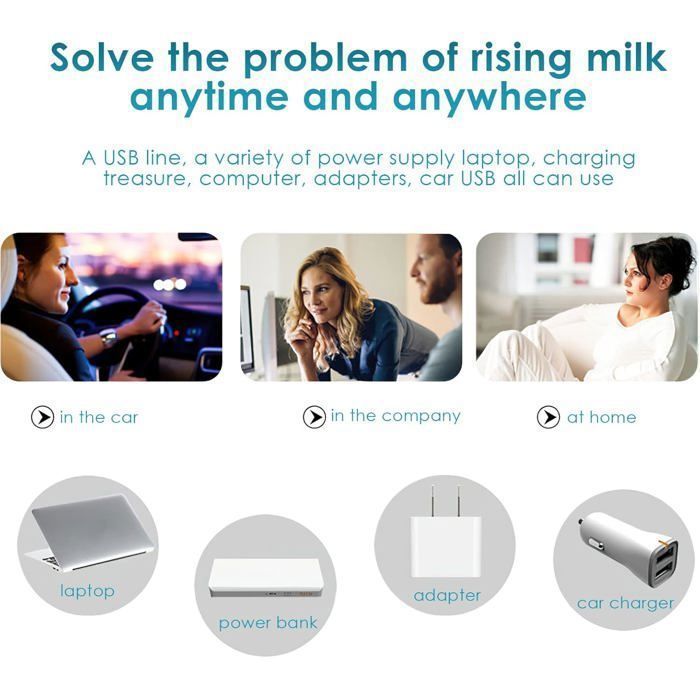 Solve the problem of rising milk anytime and anywhere

A USB line, a variety of power supply laptop, charging treasure, computer, adapters, car USB all can use

in the car

in the company

at home

laptop

power bank

adapter

car charger